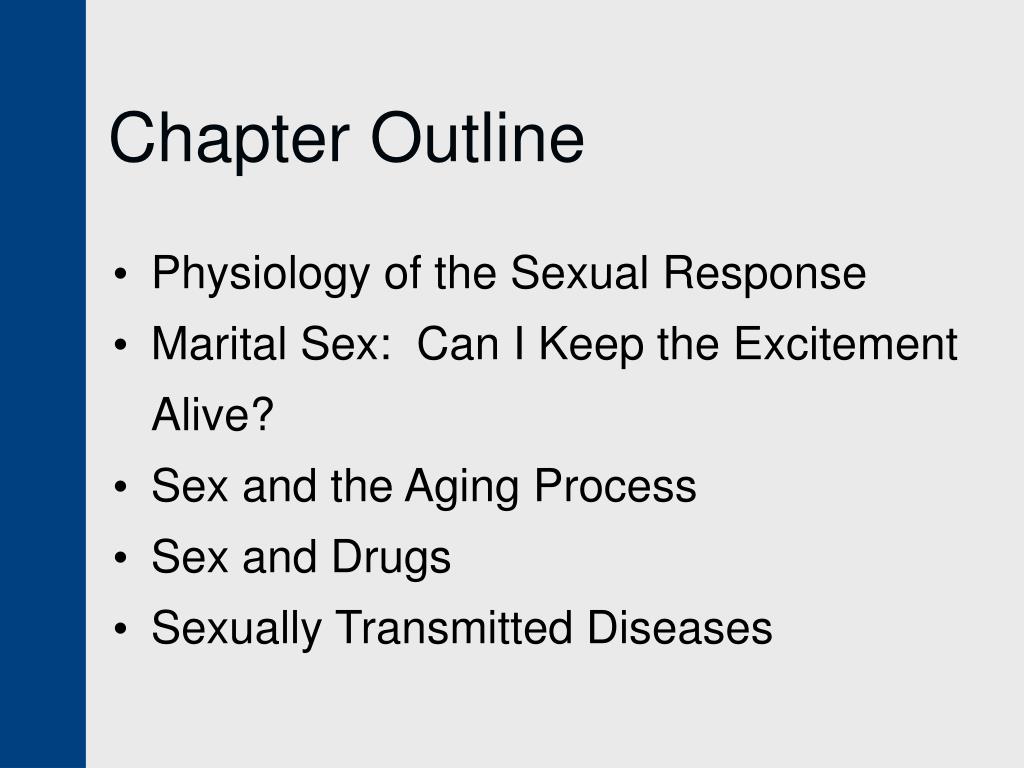 Chapter Outline

• Physiology of the Sexual Response
• Marital Sex: Can I Keep the Excitement Alive?
• Sex and the Aging Process
• Sex and Drugs
• Sexually Transmitted Diseases